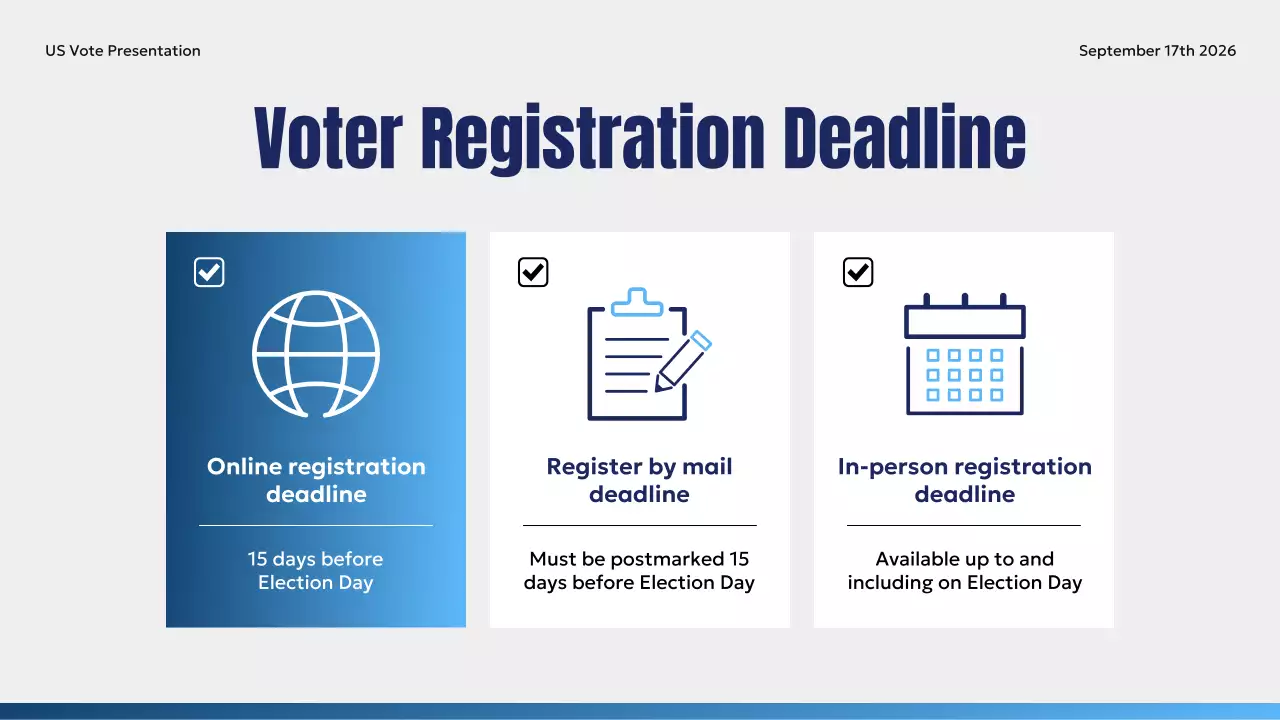 US Vote Presentation

September 17th 2026

Voter Registration Deadline

Online registration deadline

15 days before Election Day

Register by mail deadline

Must be postmarked 15 days before Election Day

In-person registration deadline

Available up to and including on Election Day